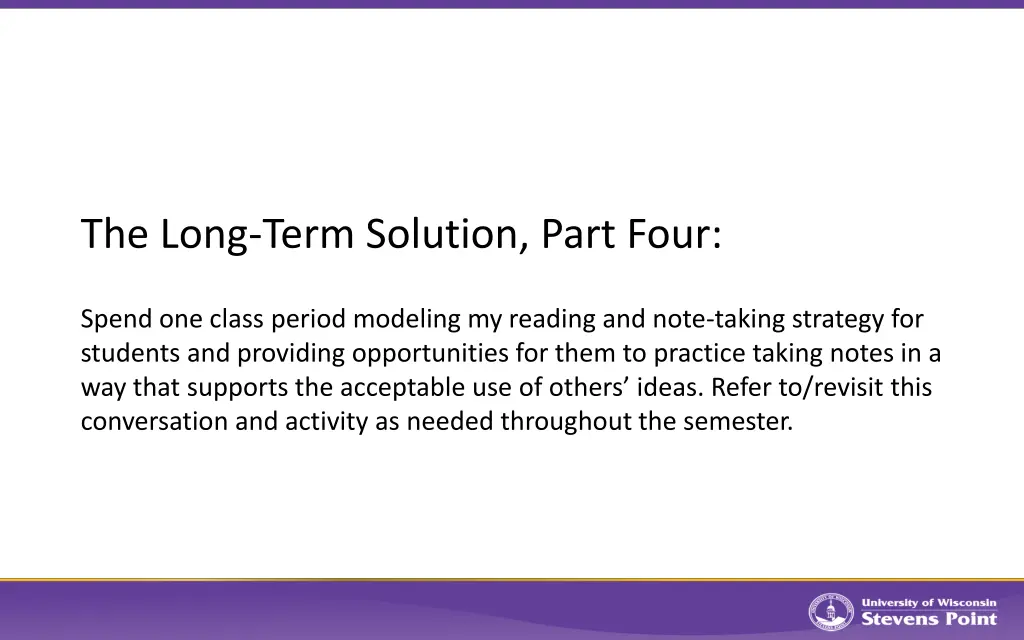 The Long-Term Solution, Part Four:

Spend one class period modeling my reading and note-taking strategy for students and providing opportunities for them to practice taking notes in a way that supports the acceptable use of others' ideas. Refer to/revisit this conversation and activity as needed throughout the semester.

University of Wisconsin
Stevens Point